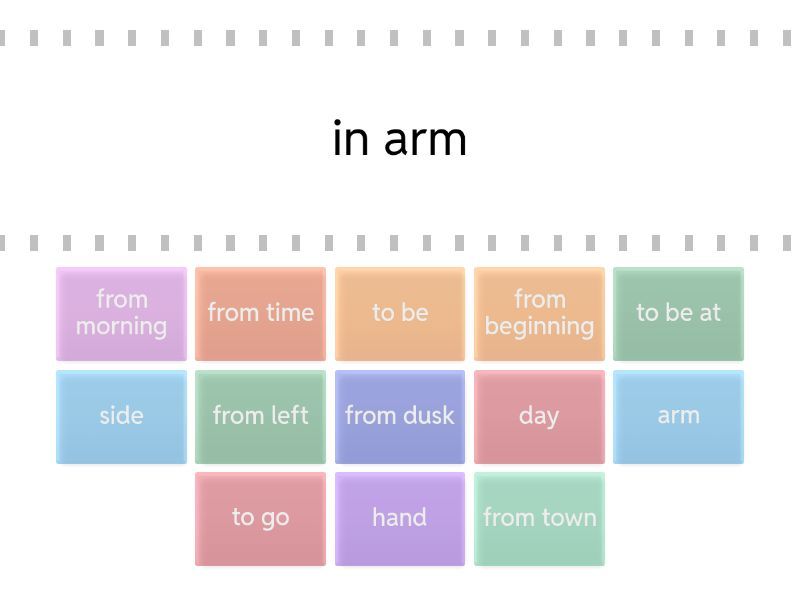 in arm

from morning
from time
to be
from beginning
to be at
side
from left
from dusk
day
arm
to go
hand
from town